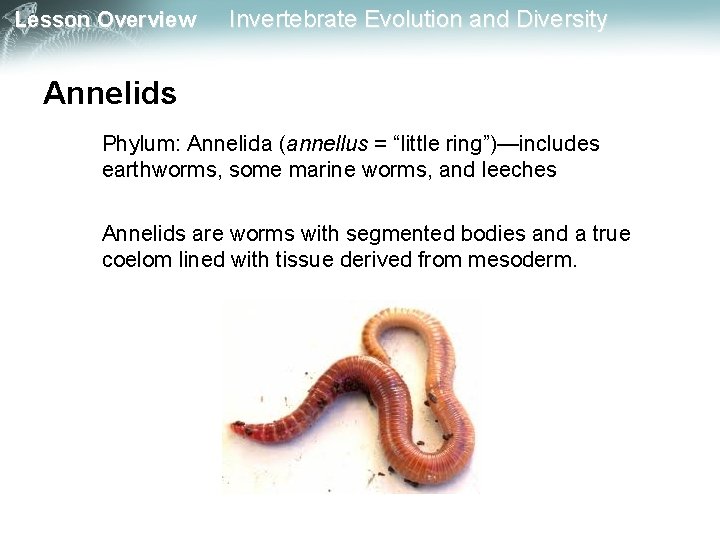 Lesson Overview Invertebrate Evolution and Diversity

Annelids

Phylum: Annelida (annellus = “little ring”)—includes earthworms, some marine worms, and leeches

Annelids are worms with segmented bodies and a true coelom lined with tissue derived from mesoderm.